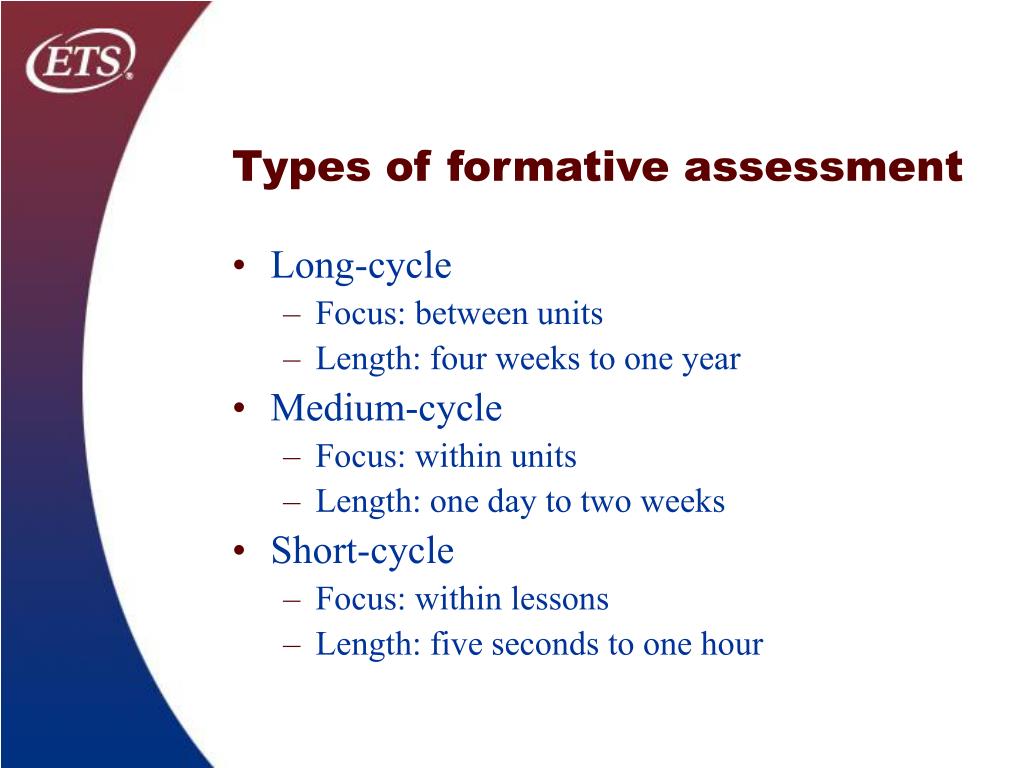 ETS®

Types of formative assessment

• Long-cycle
– Focus: between units
– Length: four weeks to one year
• Medium-cycle
– Focus: within units
– Length: one day to two weeks
• Short-cycle
– Focus: within lessons
– Length: five seconds to one hour